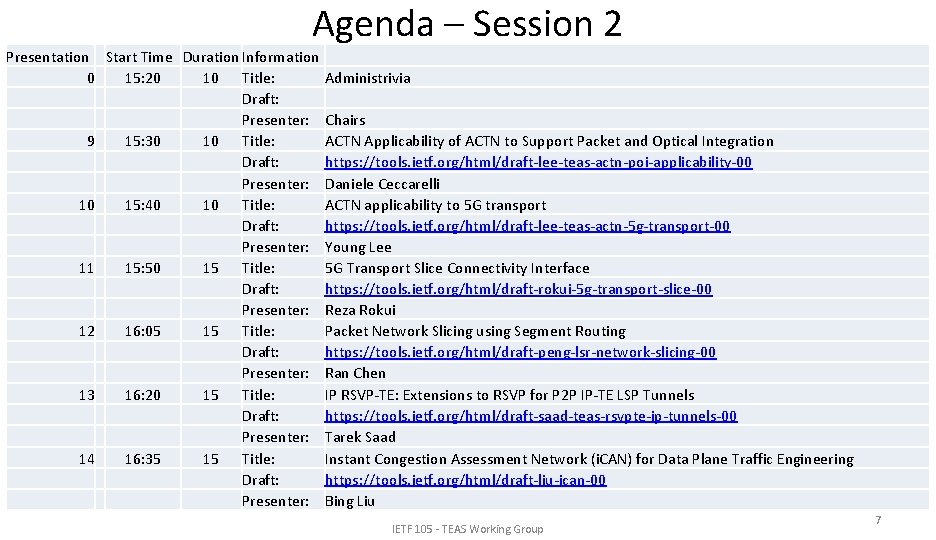 Agenda – Session 2

| Presentation | Start Time | Duration | Information | |
|---|---|---|---|---|
| 0 | 15:20 | 10 | Title: | Administrivia |
| | | | Draft: | |
| | | | Presenter: | Chairs |
| 9 | 15:30 | 10 | Title: | ACTN Applicability of ACTN to Support Packet and Optical Integration |
| | | | Draft: | https://tools.ietf.org/html/draft-lee-teas-actn-poi-applicability-00 |
| | | | Presenter: | Daniele Ceccarelli |
| 10 | 15:40 | 10 | Title: | ACTN applicability to 5G transport |
| | | | Draft: | https://tools.ietf.org/html/draft-lee-teas-actn-5g-transport-00 |
| | | | Presenter: | Young Lee |
| 11 | 15:50 | 15 | Title: | 5G Transport Slice Connectivity Interface |
| | | | Draft: | https://tools.ietf.org/html/draft-rokui-5g-transport-slice-00 |
| | | | Presenter: | Reza Rokui |
| 12 | 16:05 | 15 | Title: | Packet Network Slicing using Segment Routing |
| | | | Draft: | https://tools.ietf.org/html/draft-peng-lsr-network-slicing-00 |
| | | | Presenter: | Ran Chen |
| 13 | 16:20 | 15 | Title: | IP RSVP-TE: Extensions to RSVP for P2P IP-TE LSP Tunnels |
| | | | Draft: | https://tools.ietf.org/html/draft-saad-teas-rsvpte-ip-tunnels-00 |
| | | | Presenter: | Tarek Saad |
| 14 | 16:35 | 15 | Title: | Instant Congestion Assessment Network (iCAN) for Data Plane Traffic Engineering |
| | | | Draft: | https://tools.ietf.org/html/draft-liu-ican-00 |
| | | | Presenter: | Bing Liu |

IETF 105 - TEAS Working Group

7